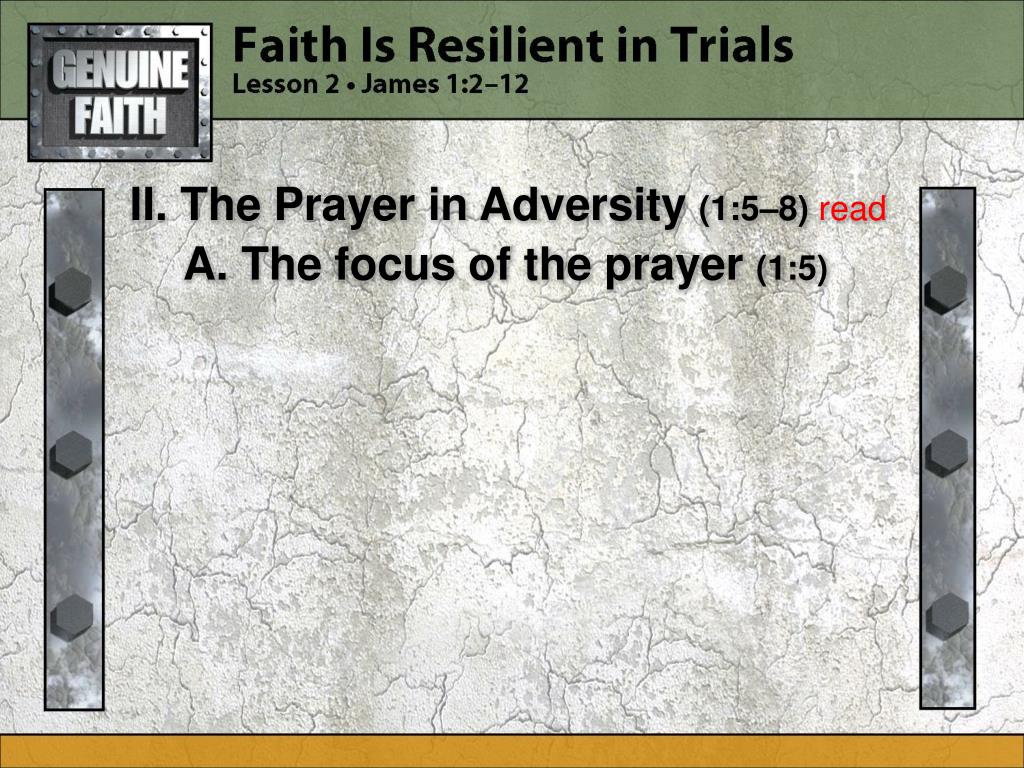 GENUINE FAITH

Faith Is Resilient in Trials
Lesson 2 • James 1:2–12

II. The Prayer in Adversity (1:5–8) read
A. The focus of the prayer (1:5)